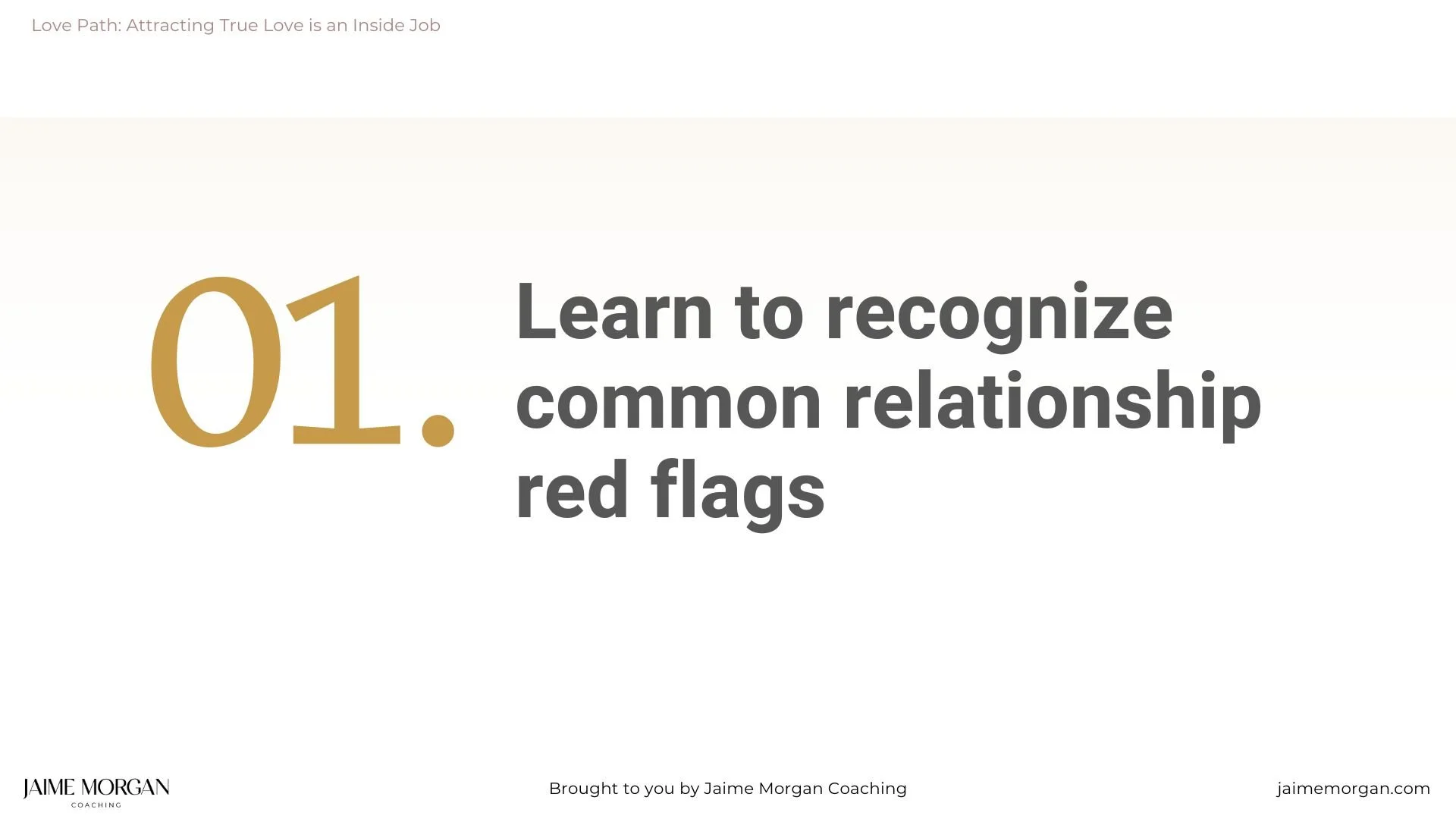 Love Path: Attracting True Love is an Inside Job

01.

Learn to recognize common relationship red flags

JAIME MORGAN
COACHING

Brought to you by Jaime Morgan Coaching

jaimemorgan.com